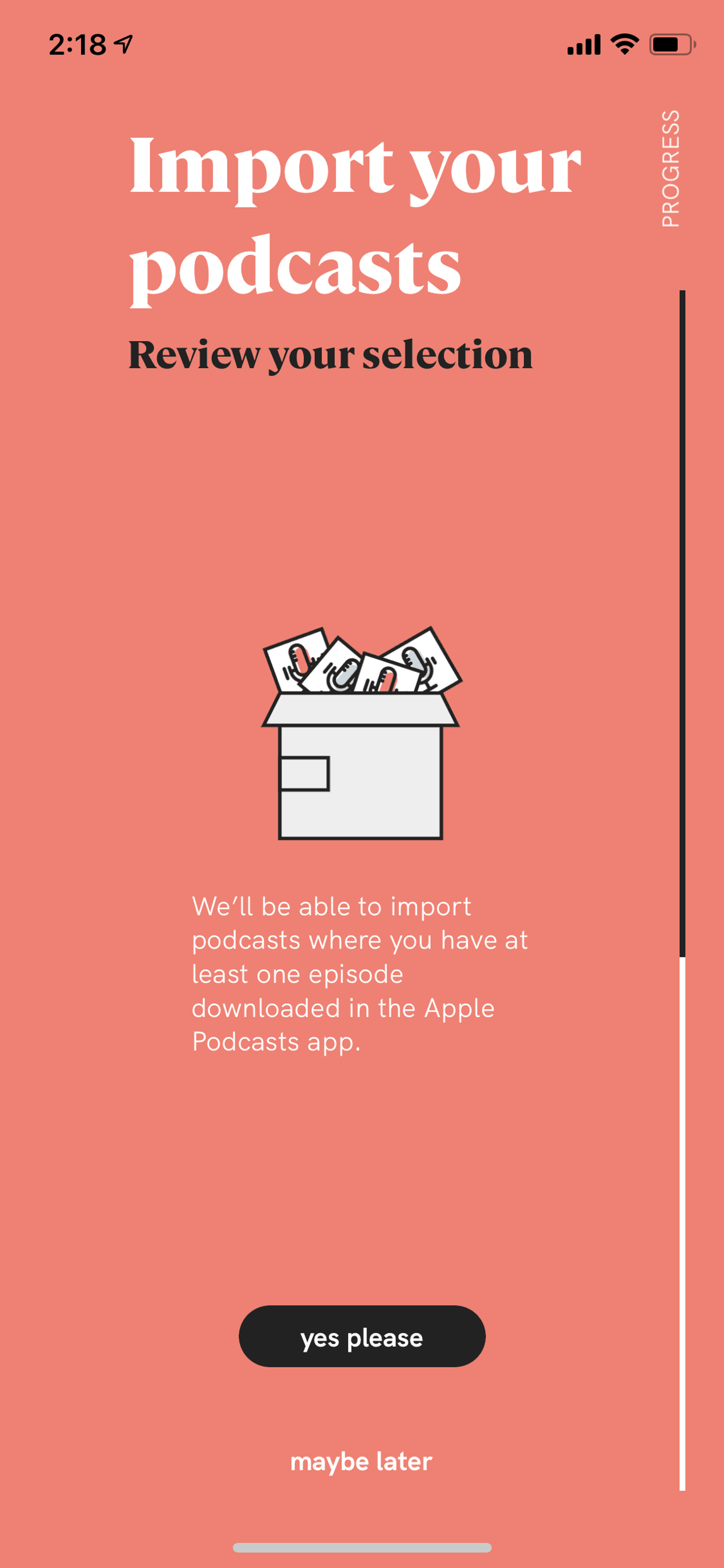 2:18

PROGRESS

Import your podcasts

Review your selection

We'll be able to import podcasts where you have at least one episode downloaded in the Apple Podcasts app.

yes please

maybe later